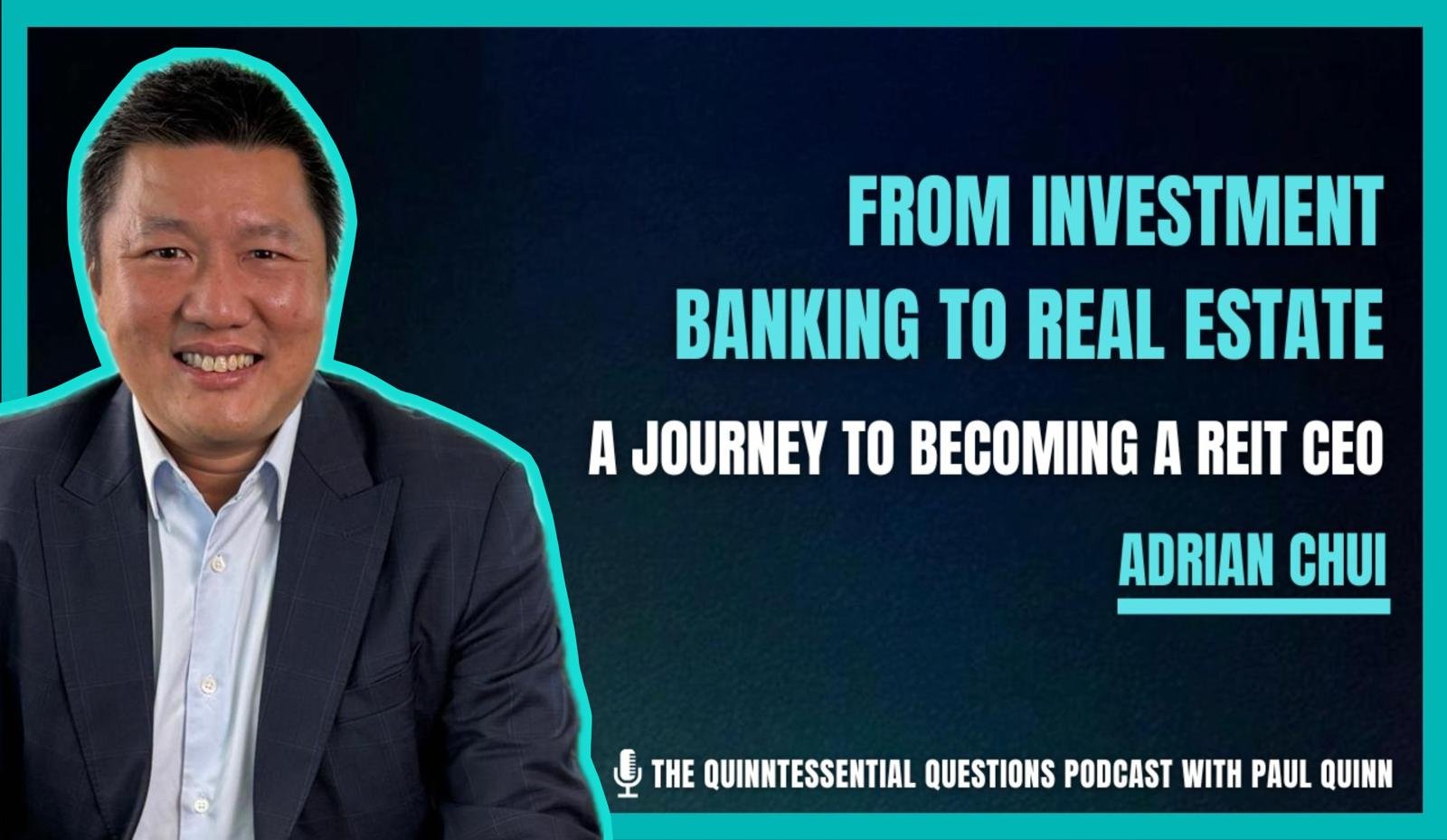 FROM INVESTMENT BANKING TO REAL ESTATE

A JOURNEY TO BECOMING A REIT CEO

ADRIAN CHUI

THE QUINNTESSENTIAL QUESTIONS PODCAST WITH PAUL QUINN